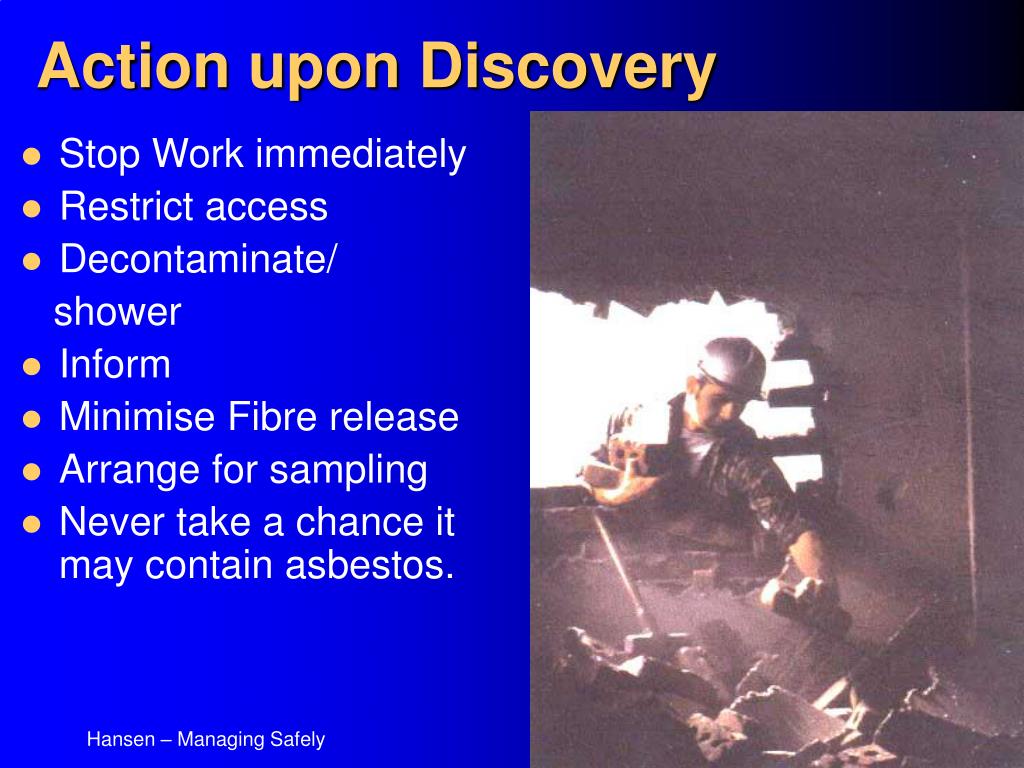 Action upon Discovery

- Stop Work immediately
- Restrict access
- Decontaminate/ shower
- Inform
- Minimise Fibre release
- Arrange for sampling
- Never take a chance it may contain asbestos.

Hansen – Managing Safely